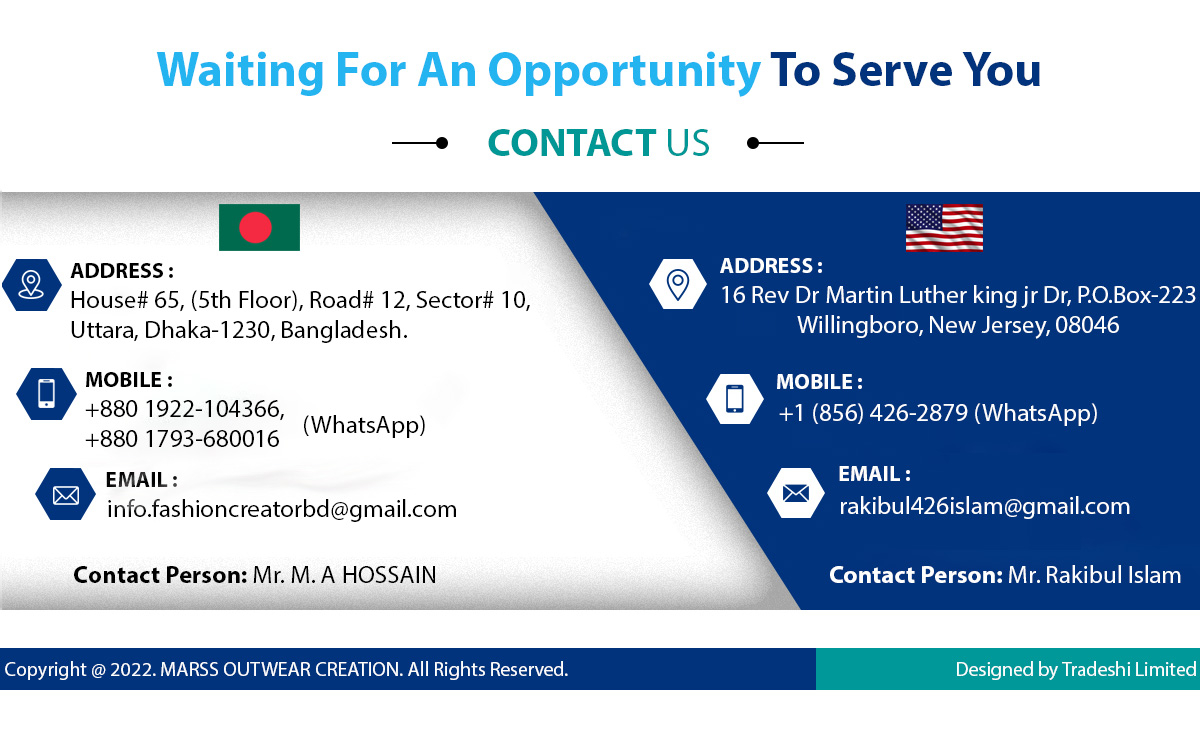 Waiting For An Opportunity To Serve You

CONTACT US

ADDRESS :
House# 65, (5th Floor), Road# 12, Sector# 10, Uttara, Dhaka-1230, Bangladesh.

MOBILE :
+880 1922-104366,
+880 1793-680016 (WhatsApp)

EMAIL :
info.fashioncreatorbd@gmail.com

Contact Person: Mr. M. A HOSSAIN

ADDRESS :
16 Rev Dr Martin Luther king jr Dr, P.O.Box-223 Willingboro, New Jersey, 08046

MOBILE :
+1 (856) 426-2879 (WhatsApp)

EMAIL :
rakibul426islam@gmail.com

Contact Person: Mr. Rakibul Islam

Copyright @ 2022. MARSS OUTWEAR CREATION. All Rights Reserved.

Designed by Tradeshi Limited